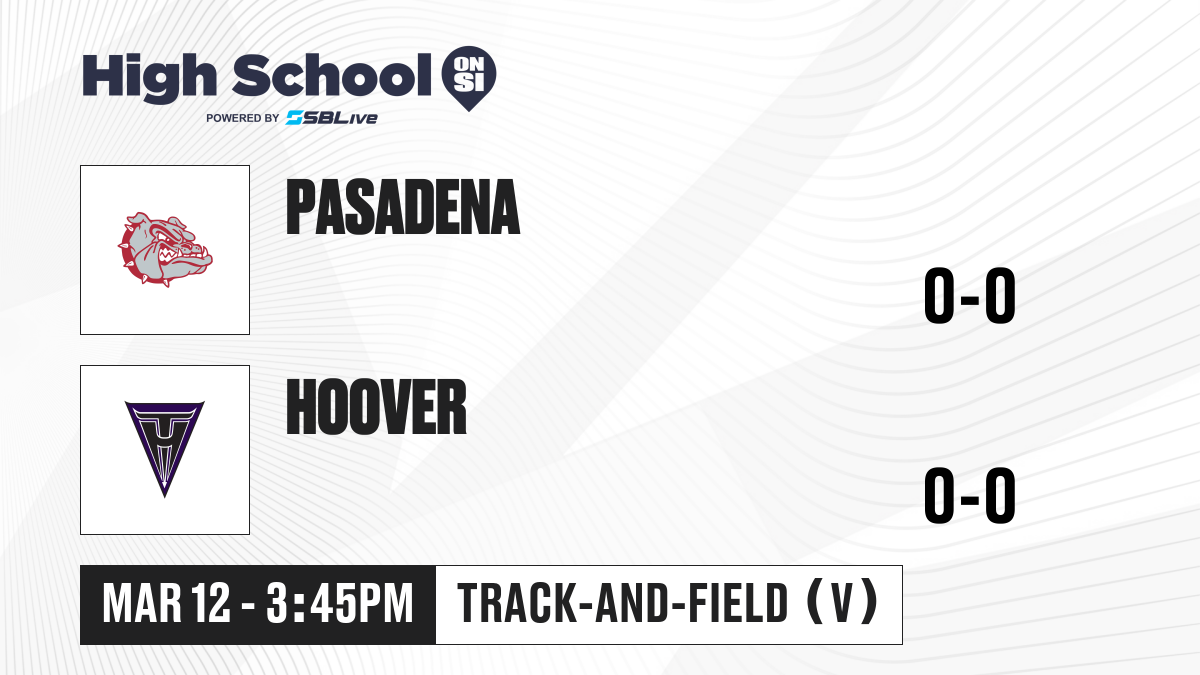 High School ON SI
POWERED BY SBLive

PASADENA

0-0

HOOVER

0-0

MAR 12 - 3:45PM

TRACK-AND-FIELD (V)